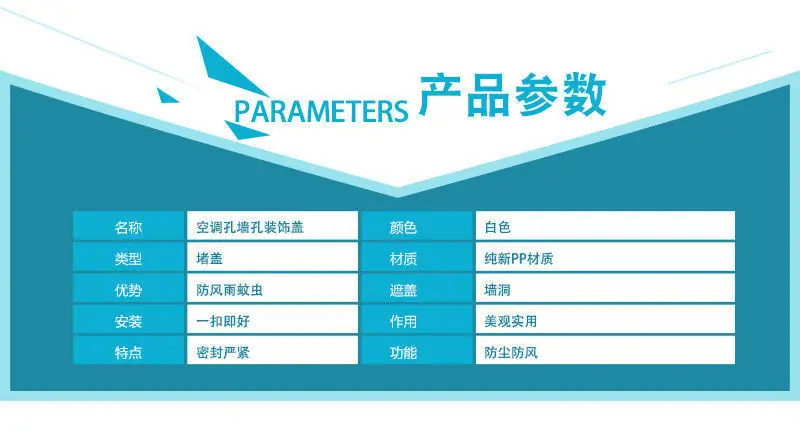 PARAMETERS 产品参数

| 名称 | 空调孔墙孔装饰盖 | 颜色 | 白色 |
|---|---|---|---|
| 类型 | 堵盖 | 材质 | 纯新PP材质 |
| 优势 | 防风雨蚊虫 | 遮盖 | 墙洞 |
| 安装 | 一扣即好 | 作用 | 美观实用 |
| 特点 | 密封严紧 | 功能 | 防尘防风 |